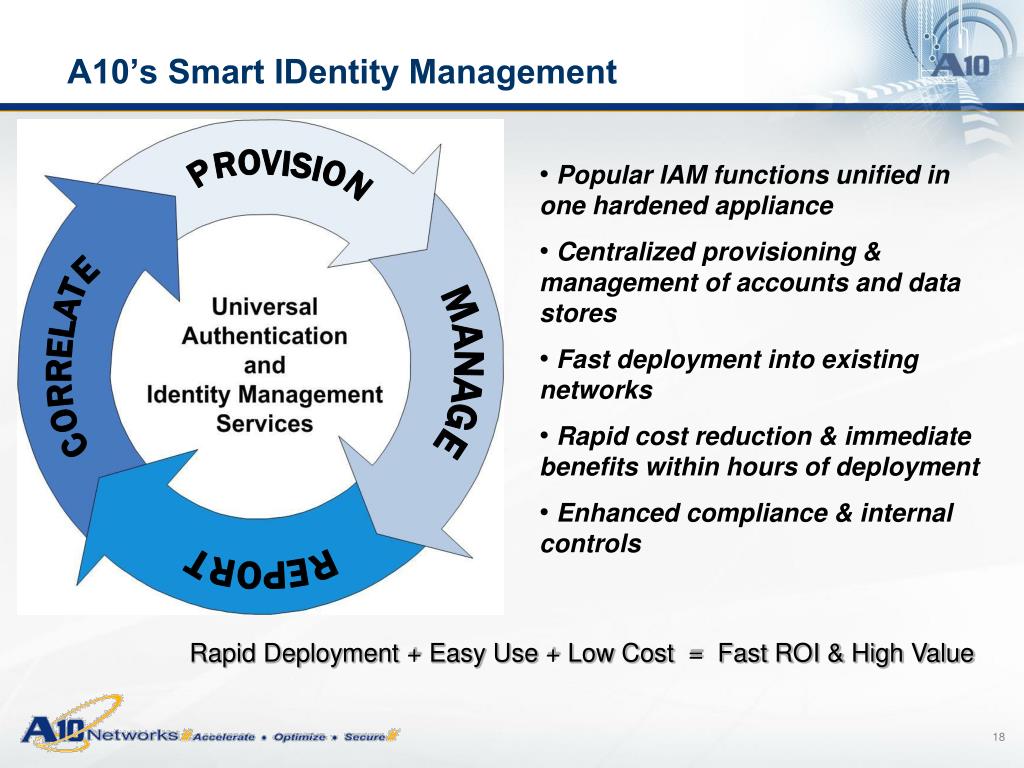 A10's Smart IDentity Management

A10

PROVISION

MANAGE

REPORT

CORRELATE

Universal Authentication and Identity Management Services

• Popular IAM functions unified in one hardened appliance

• Centralized provisioning & management of accounts and data stores

• Fast deployment into existing networks

• Rapid cost reduction & immediate benefits within hours of deployment

• Enhanced compliance & internal controls

Rapid Deployment + Easy Use + Low Cost = Fast ROI & High Value

A10 Networks Accelerate • Optimize • Secure

18